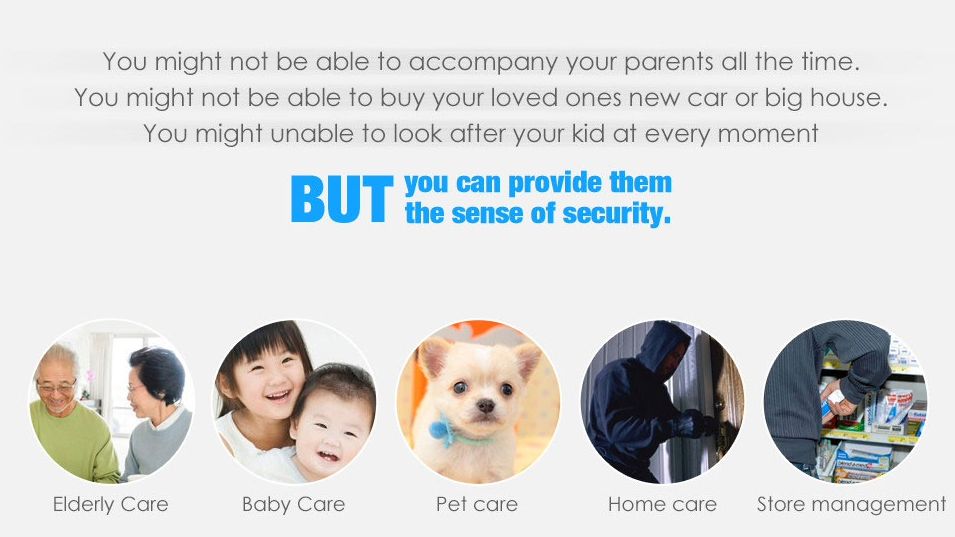 You might not be able to accompany your parents all the time.
You might not be able to buy your loved ones new car or big house.
You might unable to look after your kid at every moment

BUT you can provide them the sense of security.

Elderly Care

Baby Care

Pet care

Home care

Store management